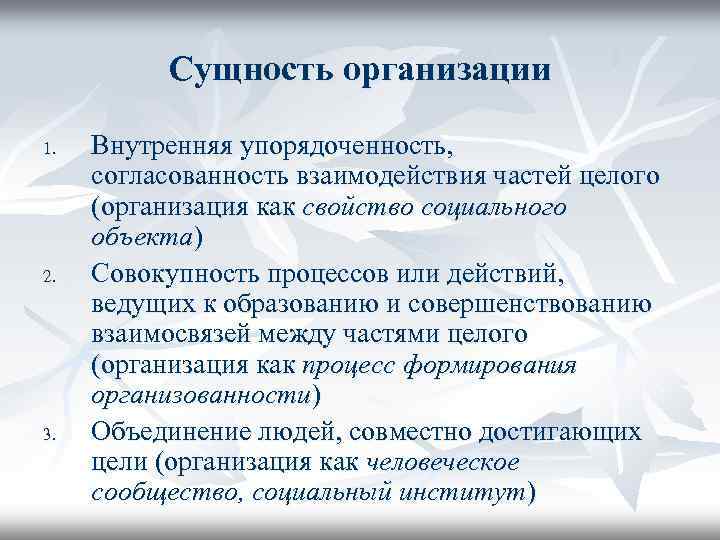 Сущность организации

1. Внутренняя упорядоченность, согласованность взаимодействия частей целого (организация как свойство социального объекта)
2. Совокупность процессов или действий, ведущих к образованию и совершенствованию взаимосвязей между частями целого (организация как процесс формирования организованности)
3. Объединение людей, совместно достигающих цели (организация как человеческое сообщество, социальный институт)